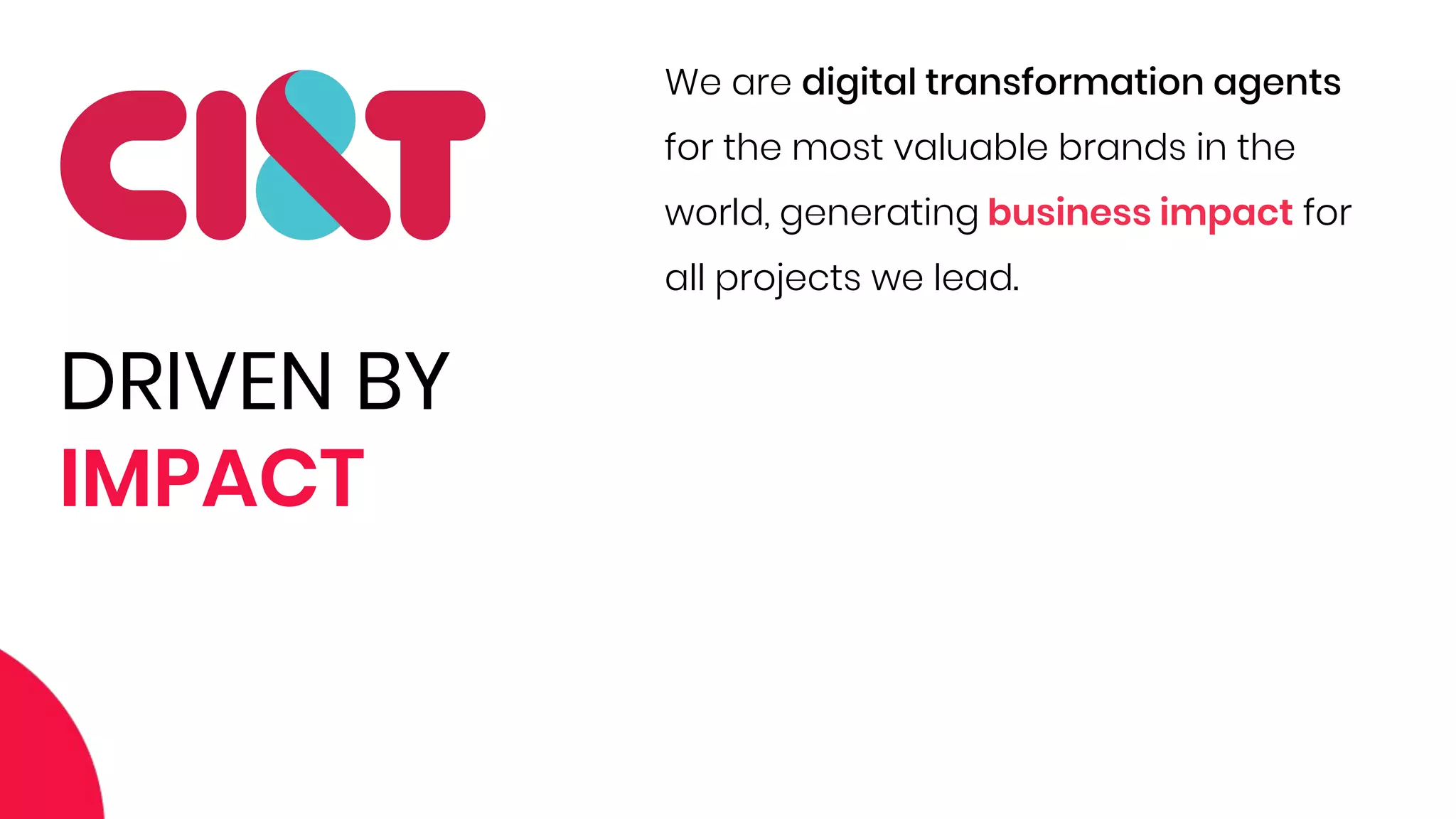 CI&T

DRIVEN BY
IMPACT

We are digital transformation agents for the most valuable brands in the world, generating business impact for all projects we lead.